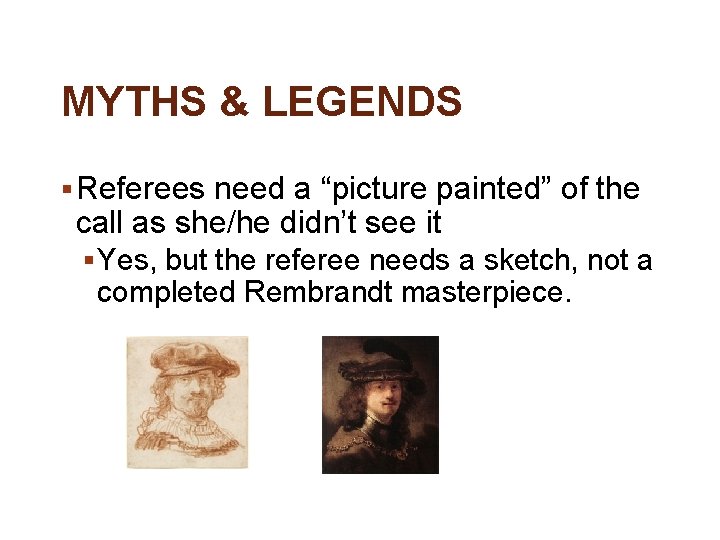 MYTHS & LEGENDS

▪ Referees need a “picture painted” of the call as she/he didn’t see it

▪ Yes, but the referee needs a sketch, not a completed Rembrandt masterpiece.